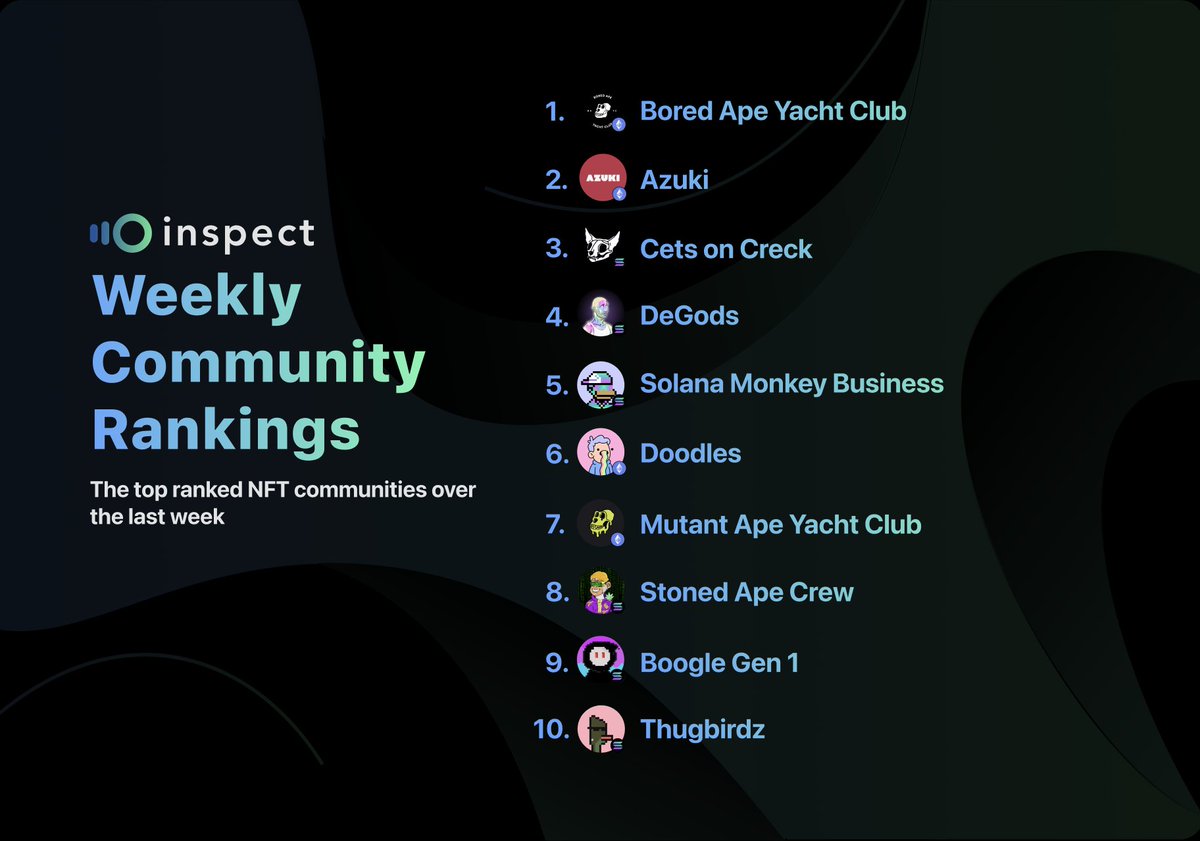 inspect

Weekly Community Rankings

The top ranked NFT communities over the last week

1. Bored Ape Yacht Club
2. AZUKI Azuki
3. Cets on Creck
4. DeGods
5. Solana Monkey Business
6. Doodles
7. Mutant Ape Yacht Club
8. Stoned Ape Crew
9. Boogle Gen 1
10. Thugbirdz